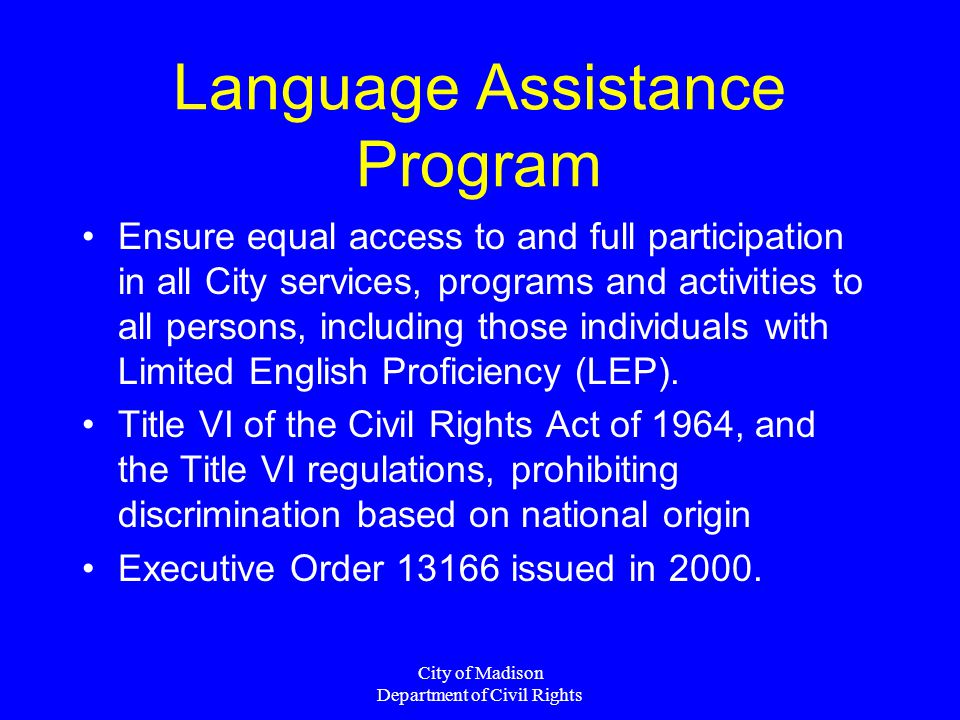 Language Assistance Program

• Ensure equal access to and full participation in all City services, programs and activities to all persons, including those individuals with Limited English Proficiency (LEP).

• Title VI of the Civil Rights Act of 1964, and the Title VI regulations, prohibiting discrimination based on national origin

• Executive Order 13166 issued in 2000.

City of Madison
Department of Civil Rights